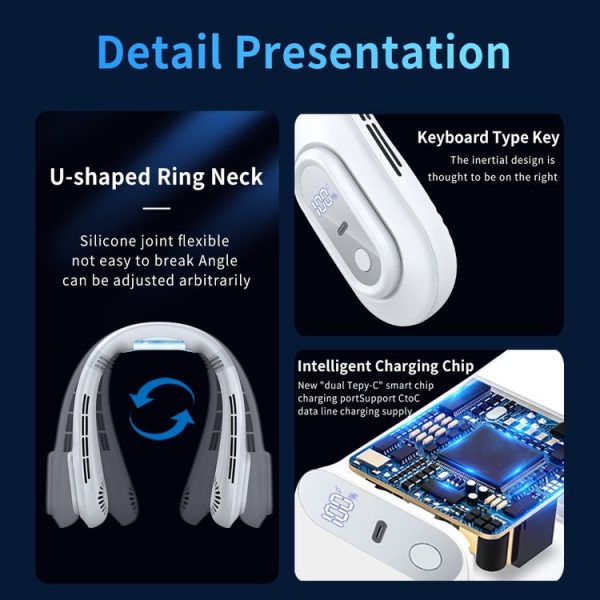 Detail Presentation

U-shaped Ring Neck

Silicone joint flexible not easy to break Angle can be adjusted arbitrarily

Keyboard Type Key

The inertial design is thought to be on the right

100

Intelligent Charging Chip

New "dual Tepy-C" smart chip charging portSupport CtoC data line charging supply

100